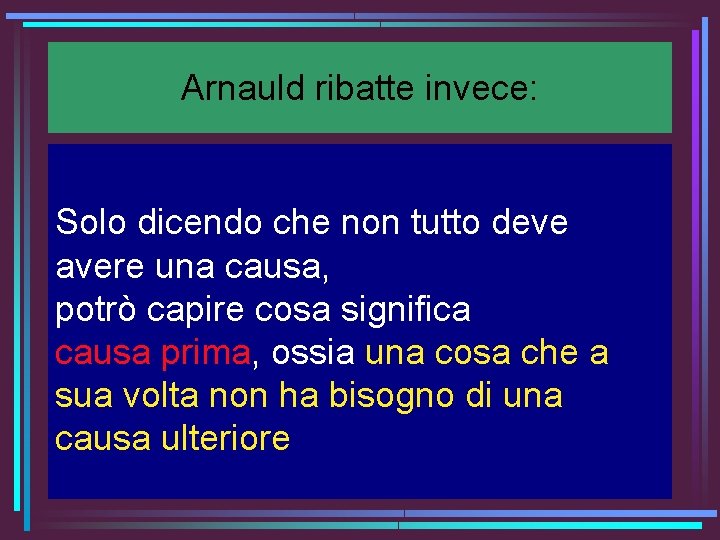 Arnauld ribatte invece:

Solo dicendo che non tutto deve avere una causa, potrò capire cosa significa causa prima, ossia una cosa che a sua volta non ha bisogno di una causa ulteriore